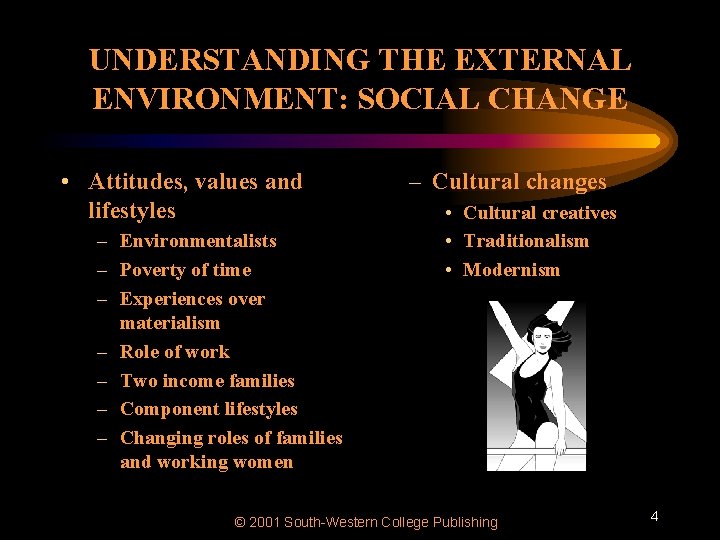 UNDERSTANDING THE EXTERNAL ENVIRONMENT: SOCIAL CHANGE

• Attitudes, values and lifestyles
– Environmentalists
– Poverty of time
– Experiences over materialism
– Role of work
– Two income families
– Component lifestyles
– Changing roles of families and working women

– Cultural changes
• Cultural creatives
• Traditionalism
• Modernism

© 2001 South-Western College Publishing

4